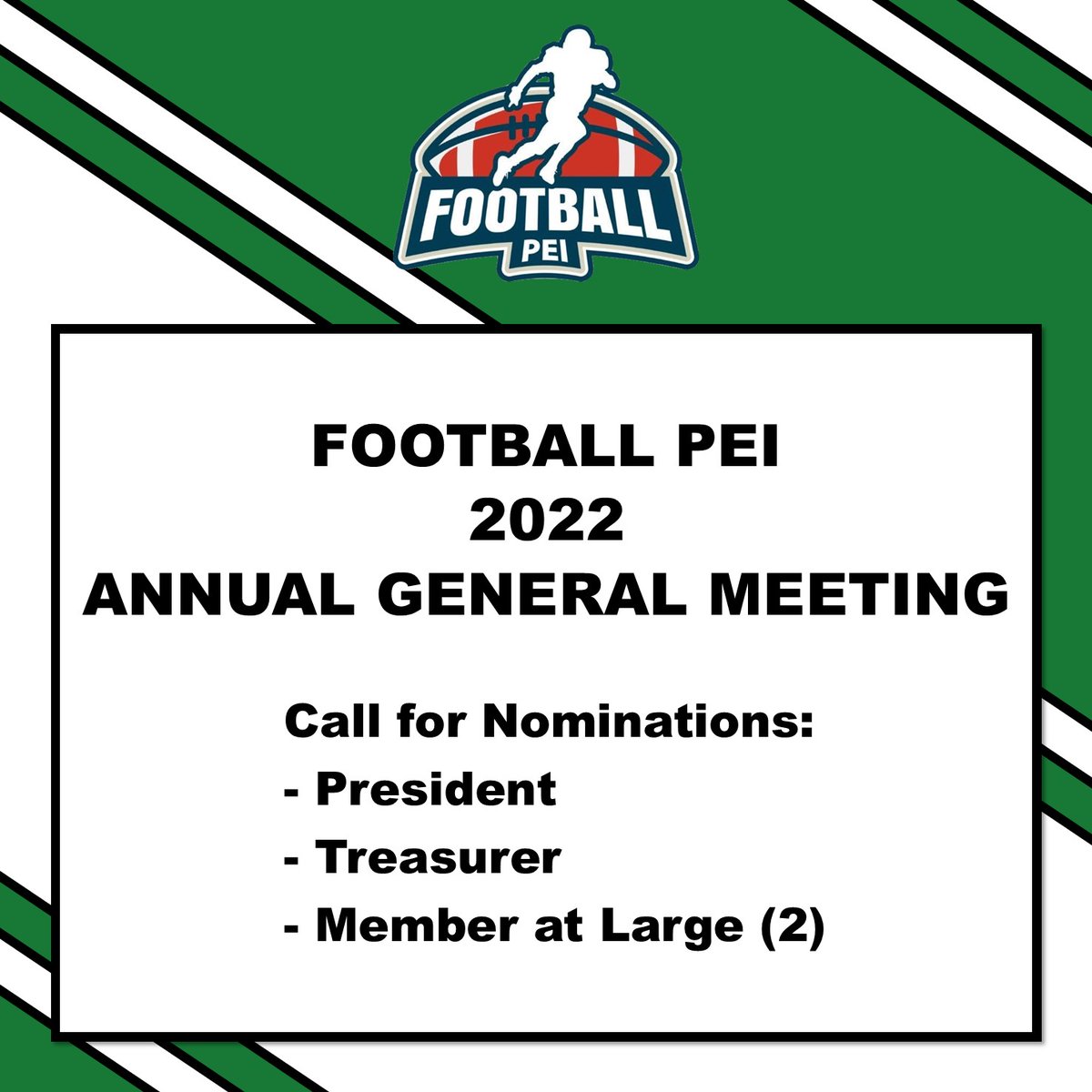 FOOTBALL
PEI

FOOTBALL PEI
2022
ANNUAL GENERAL MEETING

Call for Nominations:
- President
- Treasurer
- Member at Large (2)